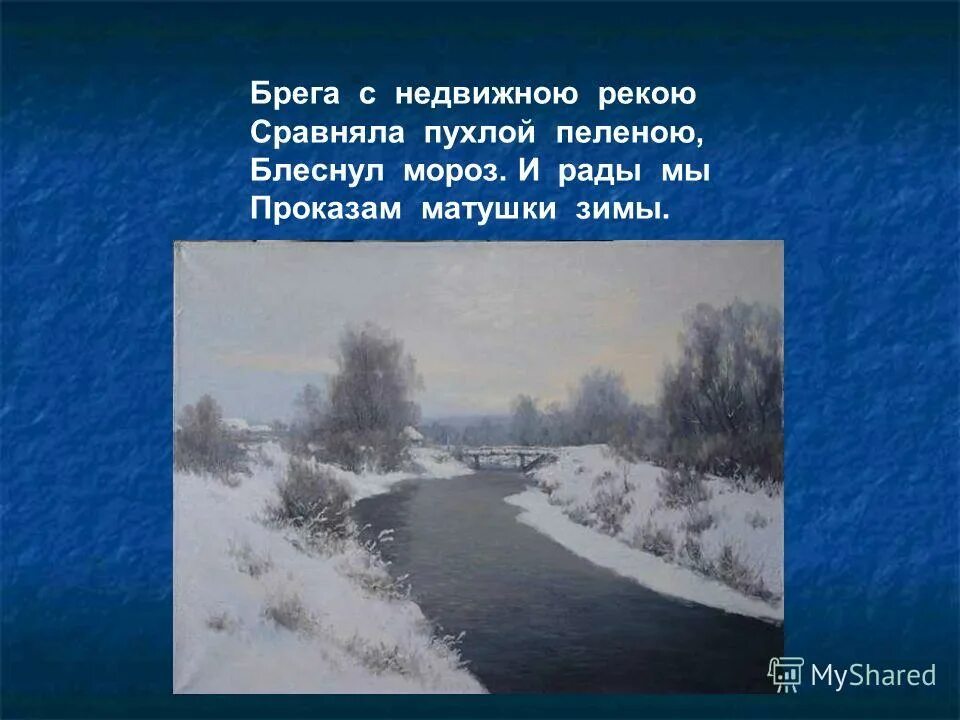 Брега с недвижною рекою
Сравняла пухлой пеленою,
Блеснул мороз. И рады мы
Проказам матушки зимы.

MyShared